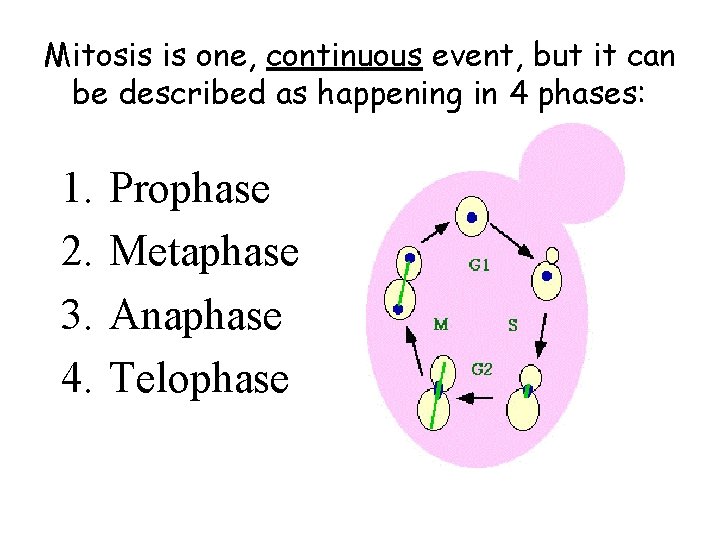 Mitosis is one, continuous event, but it can be described as happening in 4 phases:

1. Prophase
2. Metaphase
3. Anaphase
4. Telophase

G1
M
S
G2